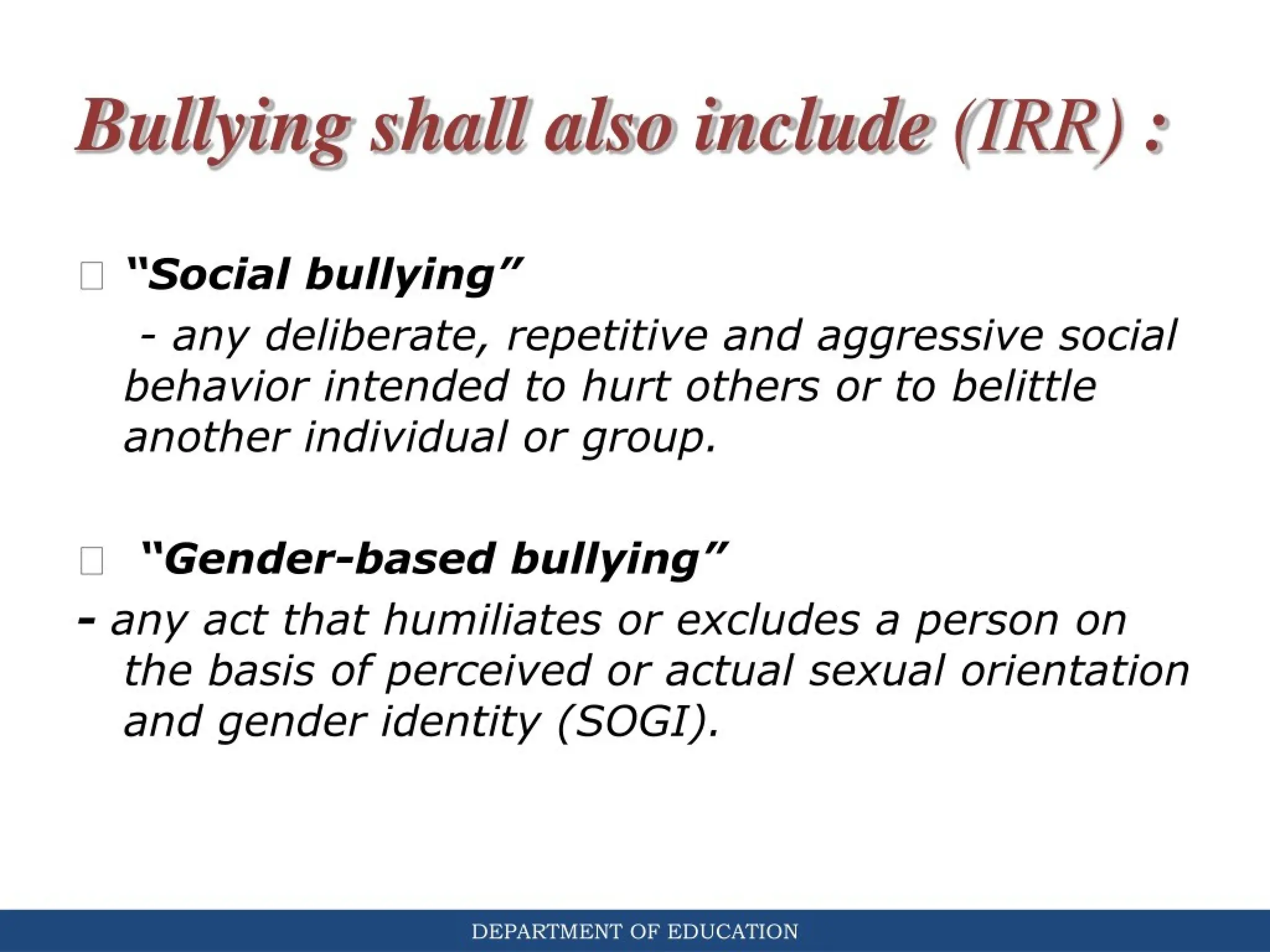 Bullying shall also include (IRR) :

“Social bullying”

- any deliberate, repetitive and aggressive social behavior intended to hurt others or to belittle another individual or group.

“Gender-based bullying”

- any act that humiliates or excludes a person on the basis of perceived or actual sexual orientation and gender identity (SOGI).

DEPARTMENT OF EDUCATION